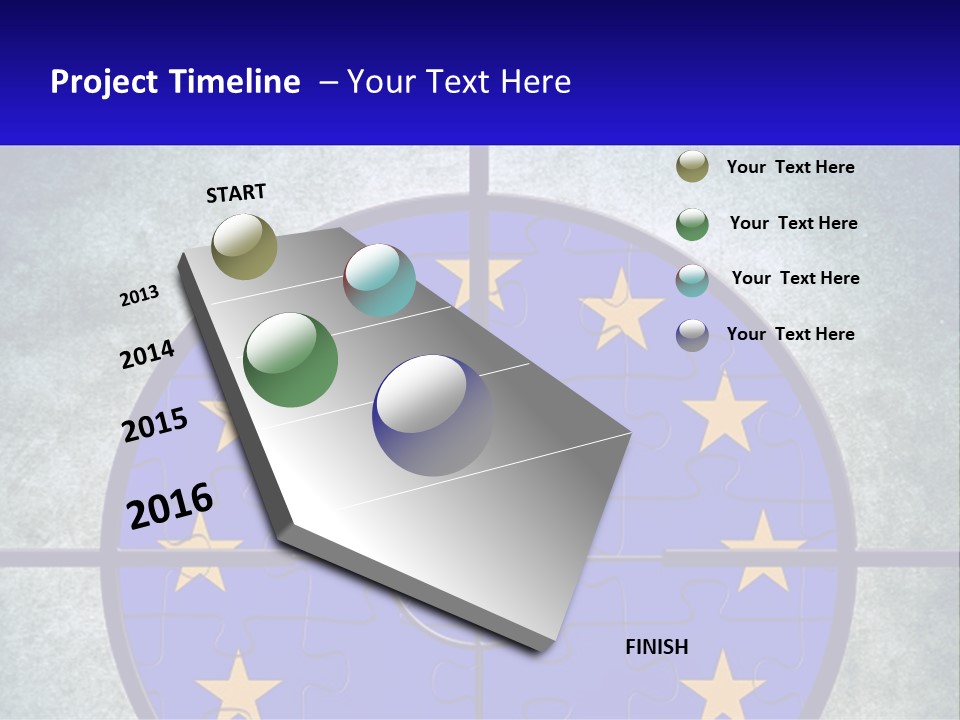 Project Timeline – Your Text Here

START

2013

2014

2015

2016

FINISH

Your Text Here

Your Text Here

Your Text Here

Your Text Here